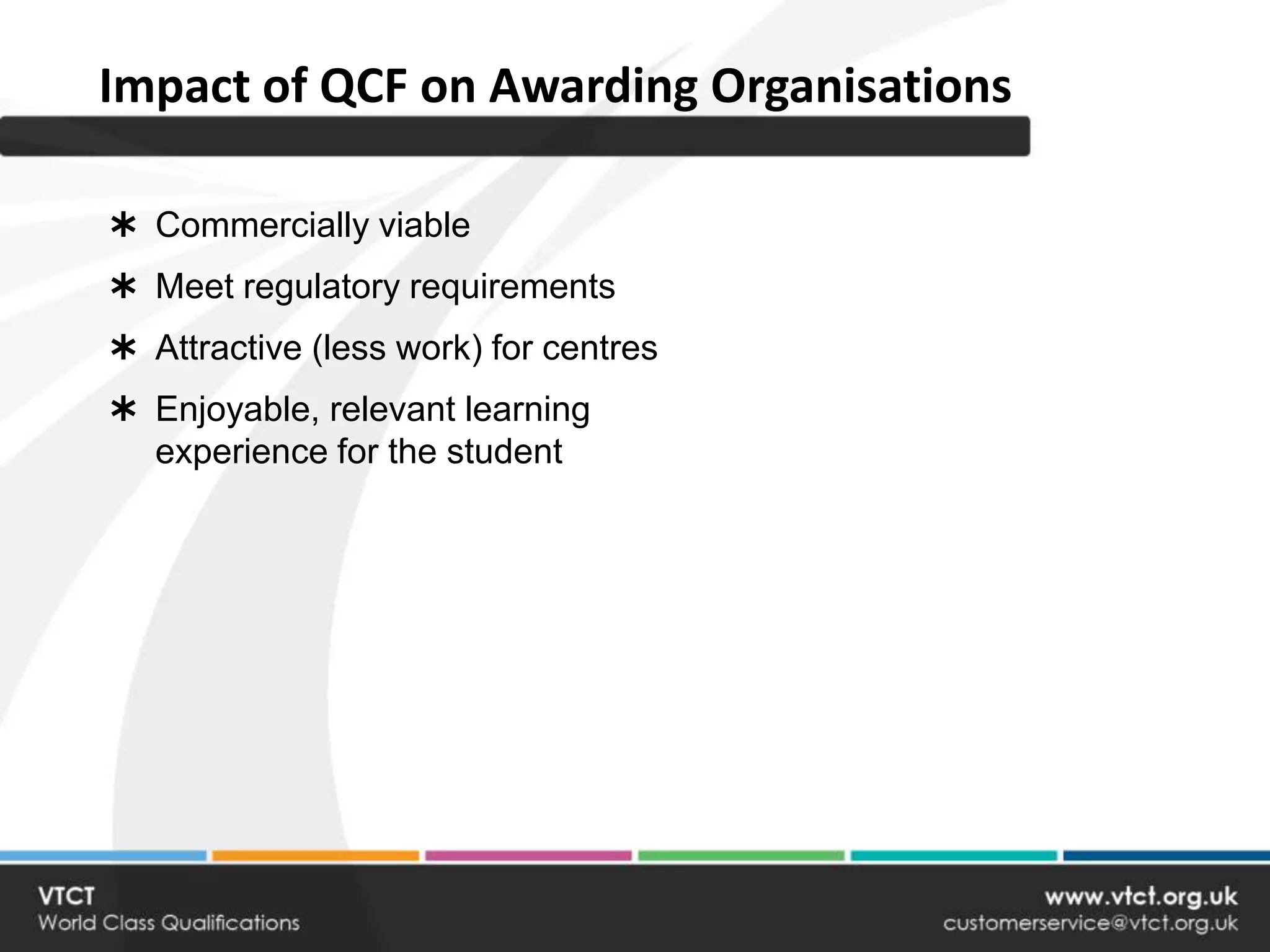 Impact of QCF on Awarding Organisations

∗ Commercially viable
∗ Meet regulatory requirements
∗ Attractive (less work) for centres
∗ Enjoyable, relevant learning experience for the student

VTCT
World Class Qualifications

www.vtct.org.uk
customerservice@vtct.org.uk